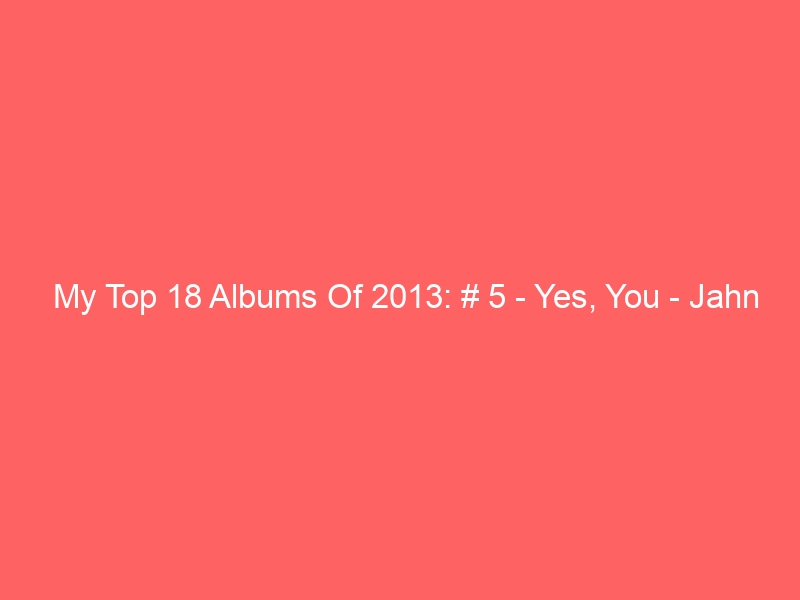 My Top 18 Albums Of 2013: # 5 - Yes, You - Jahn